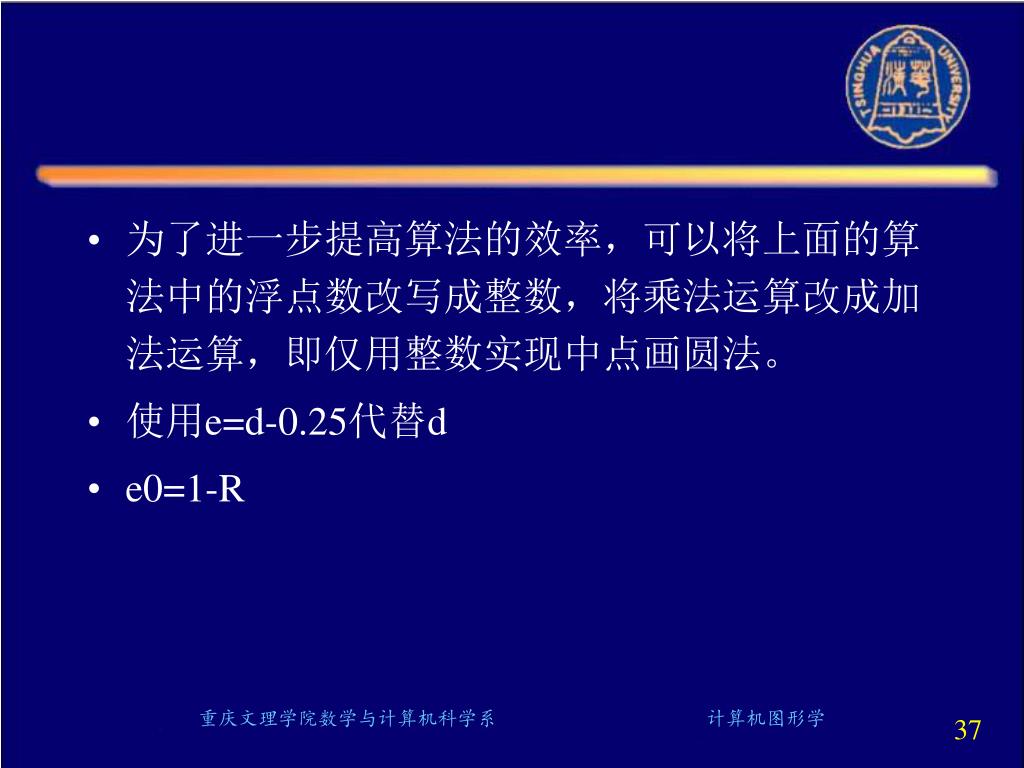 TSINGHUA UNIVERSITY

• 为了进一步提高算法的效率，可以将上面的算法中的浮点数改写成整数，将乘法运算改成加法运算，即仅用整数实现中点画圆法。

• 使用e=d-0.25代替d

• e0=1-R

重庆文理学院数学与计算机科学系

计算机图形学

37